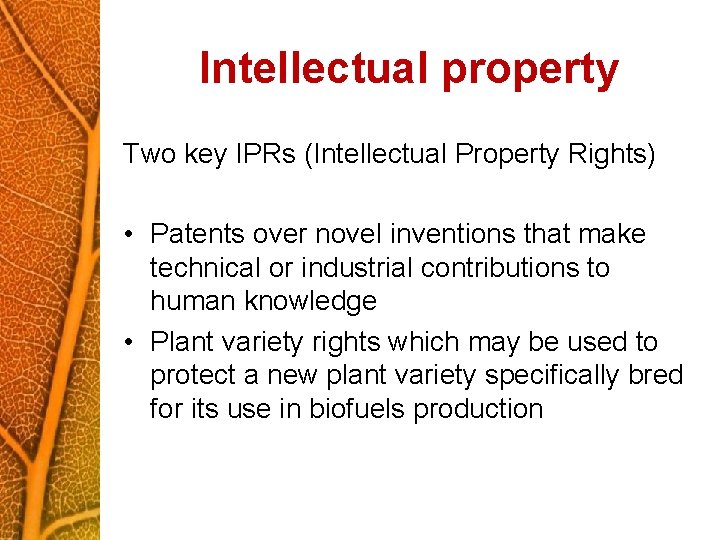 Intellectual property

Two key IPRs (Intellectual Property Rights)

• Patents over novel inventions that make technical or industrial contributions to human knowledge
• Plant variety rights which may be used to protect a new plant variety specifically bred for its use in biofuels production